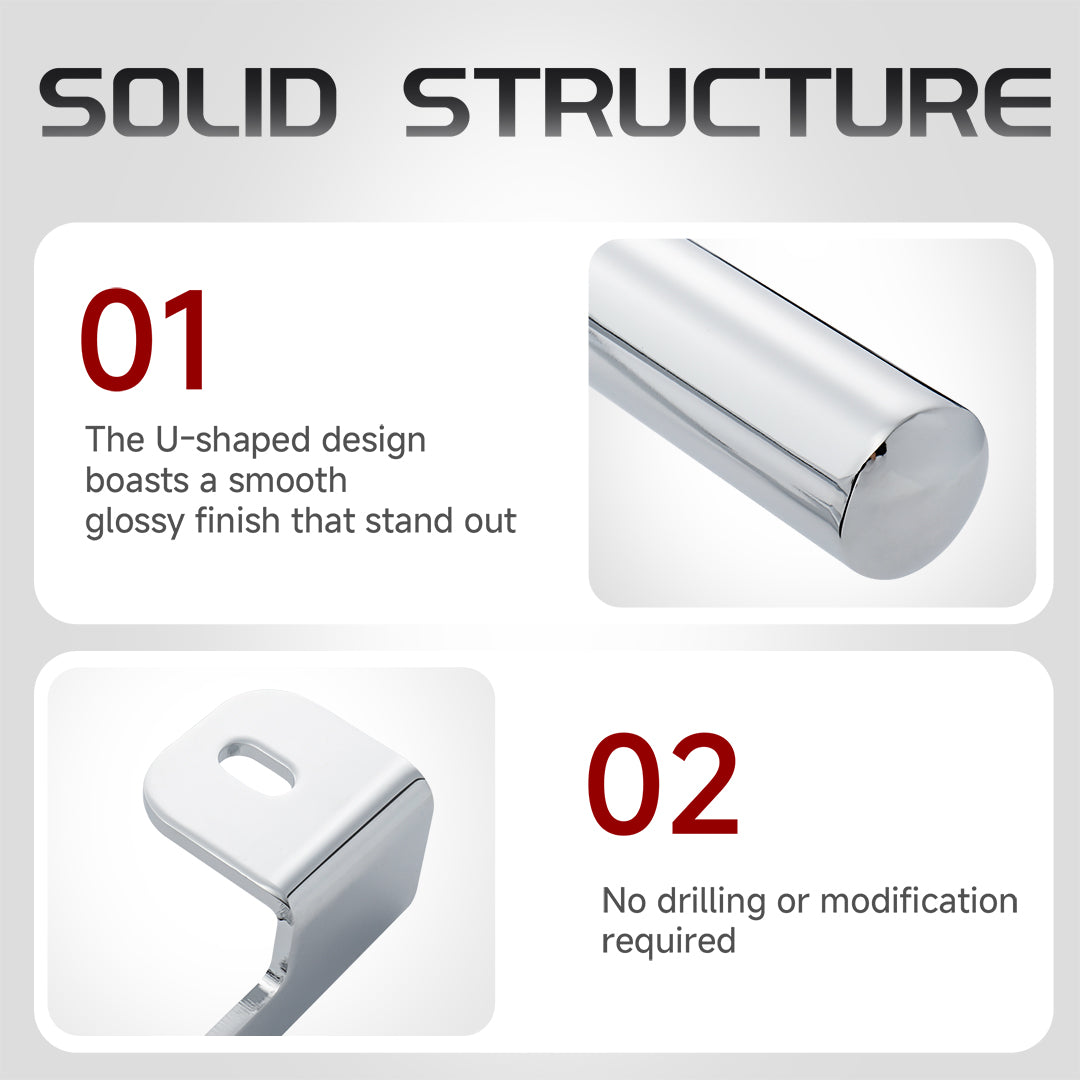 SOLID STRUCTURE

01

The U-shaped design boasts a smooth glossy finish that stand out

02

No drilling or modification required